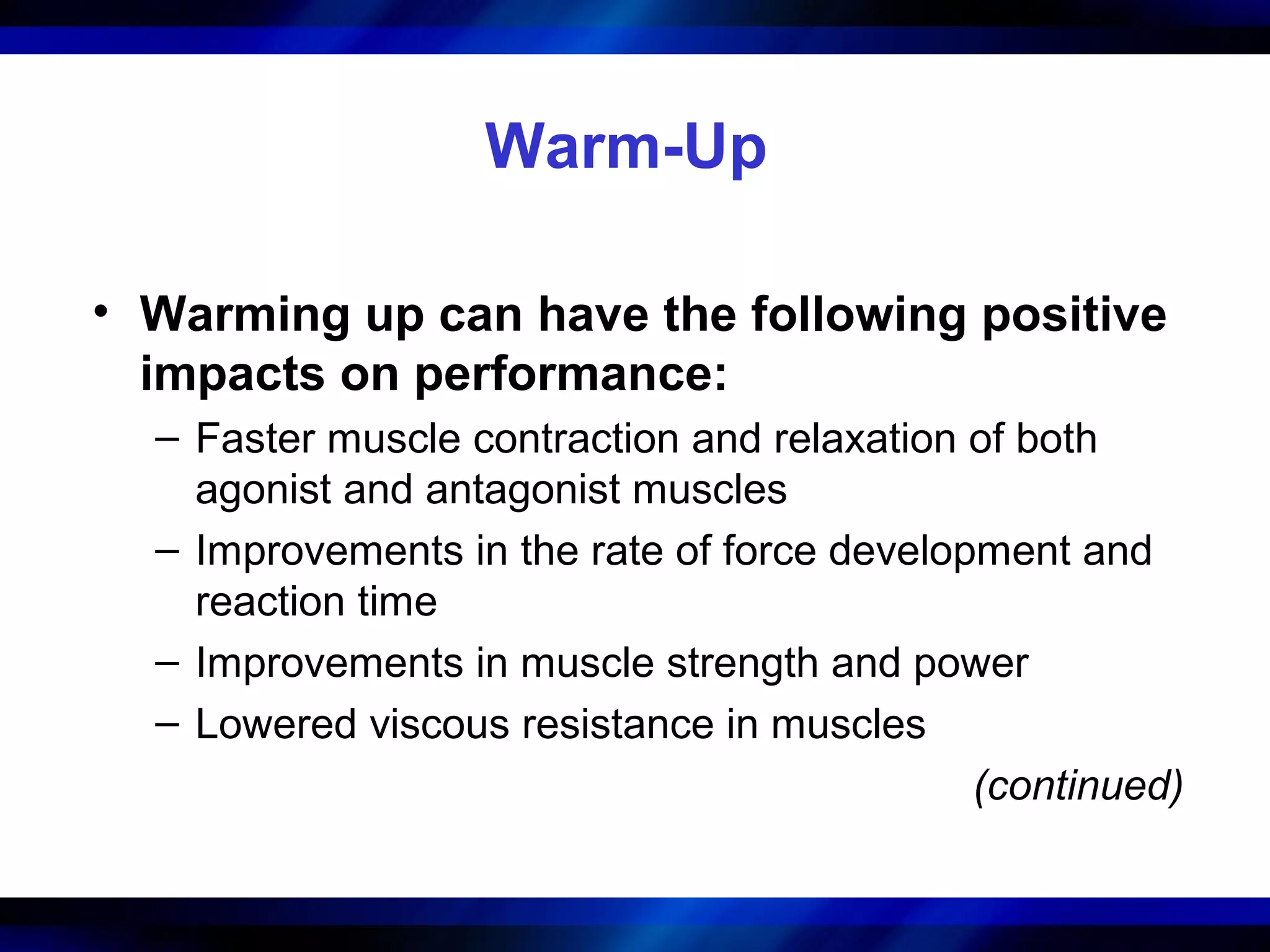 Warm-Up

• Warming up can have the following positive impacts on performance:

– Faster muscle contraction and relaxation of both agonist and antagonist muscles

– Improvements in the rate of force development and reaction time

– Improvements in muscle strength and power

– Lowered viscous resistance in muscles

(continued)